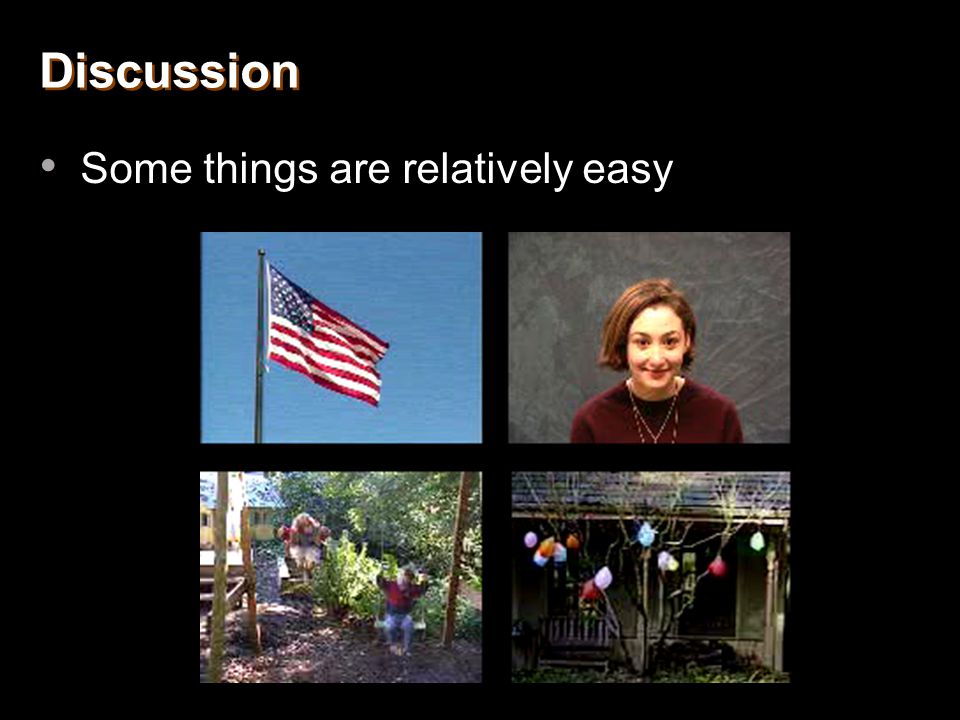 Discussion

• Some things are relatively easy